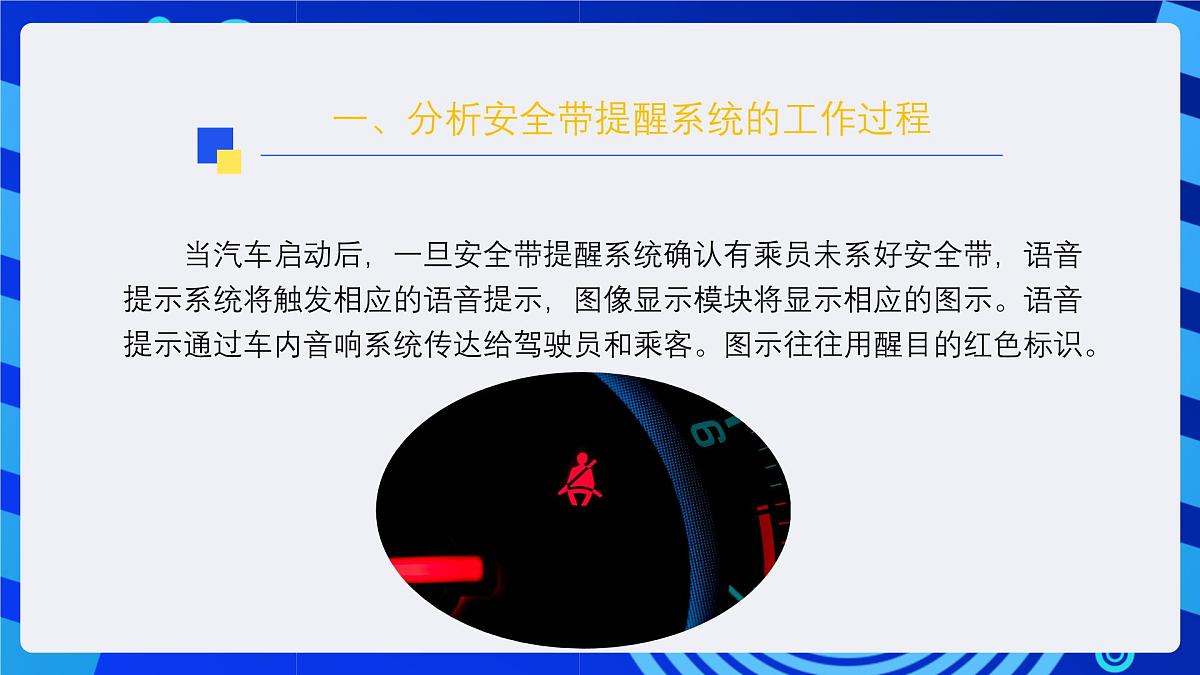 一、分析安全带提醒系统的工作过程

当汽车启动后，一旦安全带提醒系统确认有乘员未系好安全带，语音提示系统将触发相应的语音提示，图像显示模块将显示相应的图示。语音提示通过车内音响系统传达给驾驶员和乘客。图示往往用醒目的红色标识。

6